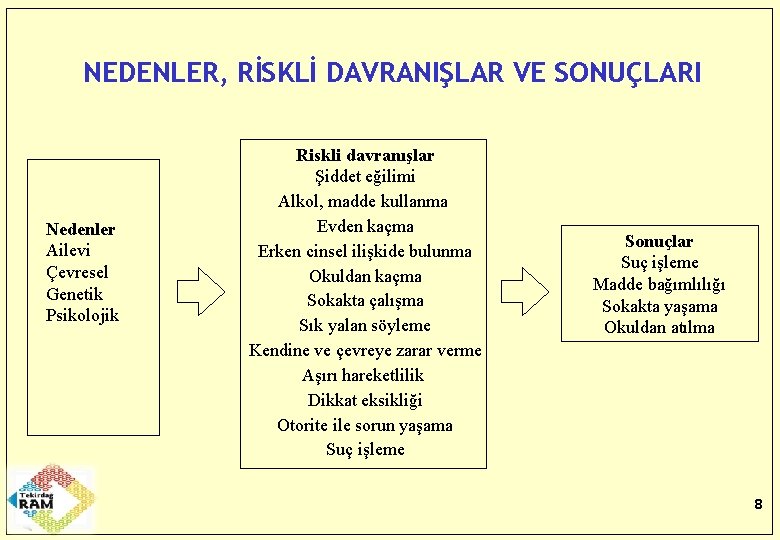 NEDENLER, RİSKLİ DAVRANIŞLAR VE SONUÇLARI

Nedenler
Ailevi
Çevresel
Genetik
Psikolojik

Riskli davranışlar
Şiddet eğilimi
Alkol, madde kullanma
Evden kaçma
Erken cinsel ilişkide bulunma
Okuldan kaçma
Sokakta çalışma
Sık yalan söyleme
Kendine ve çevreye zarar verme
Aşırı hareketlilik
Dikkat eksikliği
Otorite ile sorun yaşama
Suç işleme

Sonuçlar
Suç işleme
Madde bağımlılığı
Sokakta yaşama
Okuldan atılma

Tekirdağ
RAM

8